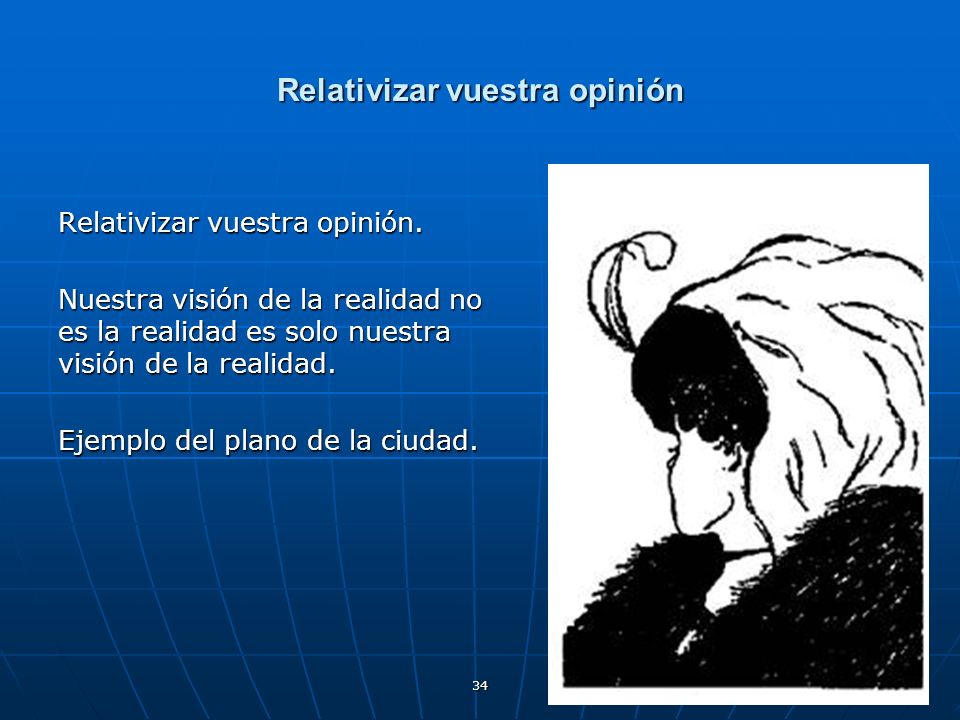 Relativizar vuestra opinión

Relativizar vuestra opinión.

Nuestra visión de la realidad no es la realidad es solo nuestra visión de la realidad.

Ejemplo del plano de la ciudad.

34